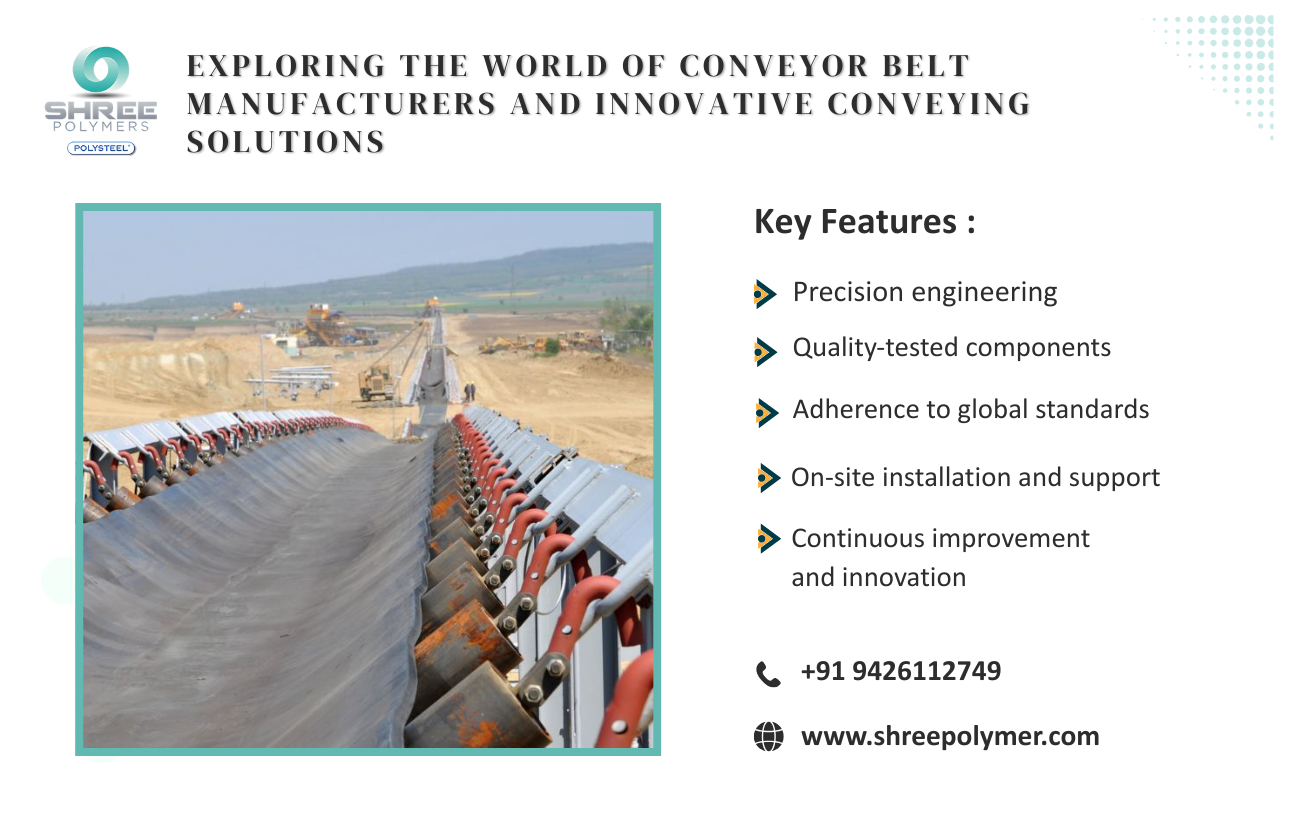 SHREE
POLYMERS
POLYSTEEL

EXPLORING THE WORLD OF CONVEYOR BELT MANUFACTURERS AND INNOVATIVE CONVEYING SOLUTIONS

Key Features :

Precision engineering

Quality-tested components

Adherence to global standards

On-site installation and support

Continuous improvement and innovation

+91 9426112749

www.shreepolymer.com